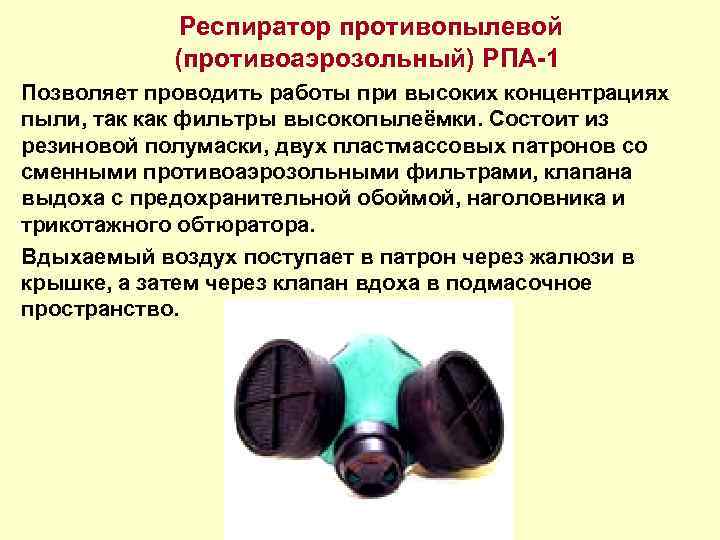 Респиратор противопылевой (противоаэрозольный) РПА-1

Позволяет проводить работы при высоких концентрациях пыли, так как фильтры высокопылеёмки. Состоит из резиновой полумаски, двух пластмассовых патронов со сменными противоаэрозольными фильтрами, клапана выдоха с предохранительной обоймой, наголовника и трикотажного обтюратора.

Вдыхаемый воздух поступает в патрон через жалюзи в крышке, а затем через клапан вдоха в подмасочное пространство.